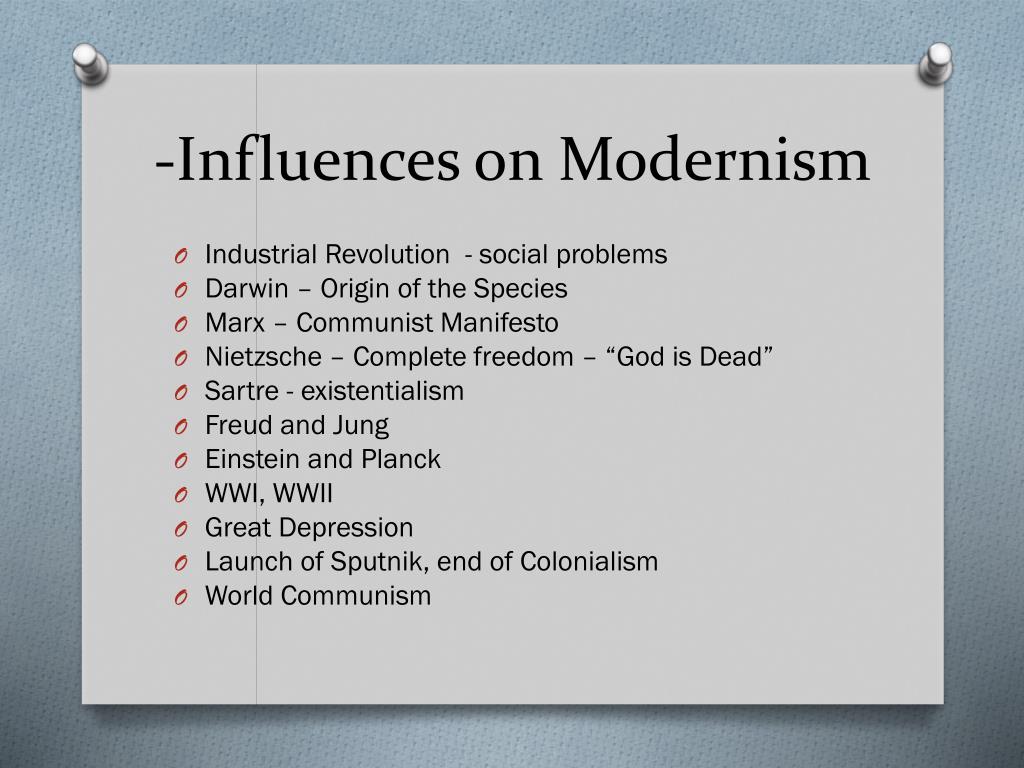 -Influences on Modernism

O Industrial Revolution - social problems
O Darwin – Origin of the Species
O Marx – Communist Manifesto
O Nietzsche – Complete freedom – “God is Dead”
O Sartre - existentialism
O Freud and Jung
O Einstein and Planck
O WWI, WWII
O Great Depression
O Launch of Sputnik, end of Colonialism
O World Communism